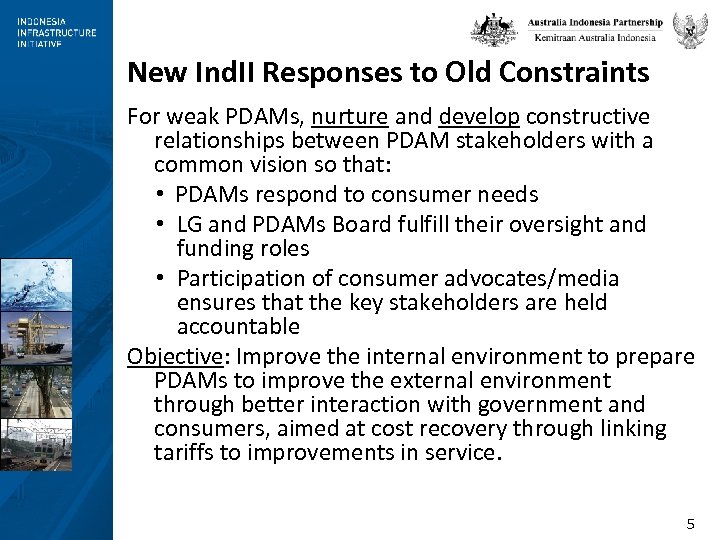 INDONESIA INFRASTRUCTURE INITIATIVE

Australia Indonesia Partnership
Kemitraan Australia Indonesia

New IndII Responses to Old Constraints

For weak PDAMs, nurture and develop constructive relationships between PDAM stakeholders with a common vision so that:

• PDAMs respond to consumer needs
• LG and PDAMs Board fulfill their oversight and funding roles
• Participation of consumer advocates/media ensures that the key stakeholders are held accountable

Objective: Improve the internal environment to prepare PDAMs to improve the external environment through better interaction with government and consumers, aimed at cost recovery through linking tariffs to improvements in service.

5